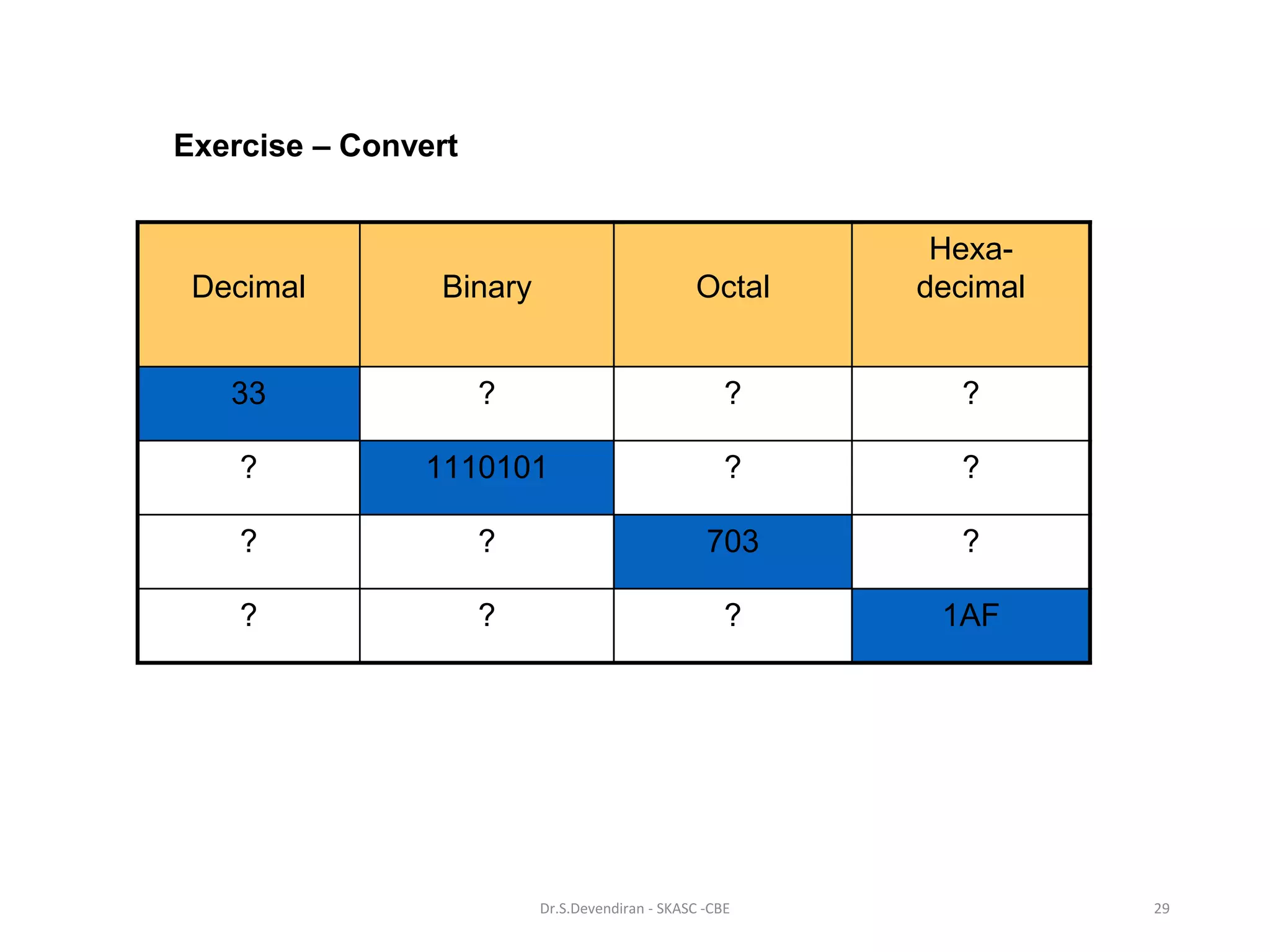 Exercise – Convert

| Decimal | Binary | Octal | Hexa-decimal |
|---|---|---|---|
| 33 | ? | ? | ? |
| ? | 1110101 | ? | ? |
| ? | ? | 703 | ? |
| ? | ? | ? | 1AF |

Dr.S.Devendiran - SKASC -CBE

29